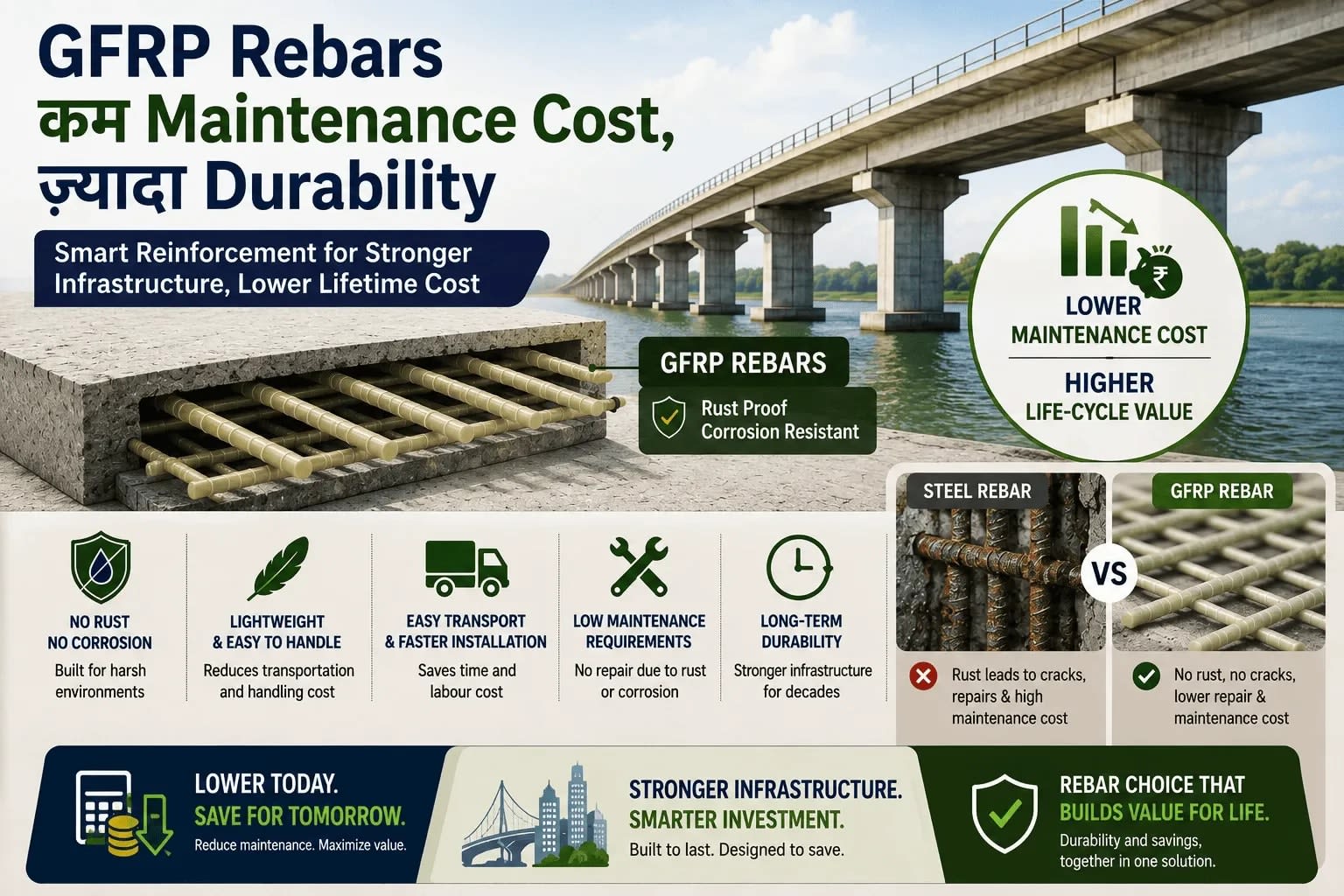 GFRP Rebars
कम Maintenance Cost,
ज़्यादा Durability

Smart Reinforcement for Stronger Infrastructure, Lower Lifetime Cost

GFRP REBARS
Rust Proof
Corrosion Resistant

₹
LOWER
MAINTENANCE COST
HIGHER
LIFE-CYCLE VALUE

NO RUST
NO CORROSION
Built for harsh environments

LIGHTWEIGHT
& EASY TO HANDLE
Reduces transportation and handling cost

EASY TRANSPORT
& FASTER INSTALLATION
Saves time and labour cost

LOW MAINTENANCE
REQUIREMENTS
No repair due to rust or corrosion

LONG-TERM
DURABILITY
Stronger infrastructure for decades

STEEL REBAR
VS
GFRP REBAR

Rust leads to cracks, repairs & high maintenance cost

No rust, no cracks, lower repair & maintenance cost

LOWER TODAY.
SAVE FOR TOMORROW.
Reduce maintenance. Maximize value.

STRONGER INFRASTRUCTURE.
SMARTER INVESTMENT.
Built to last. Designed to save.

REBAR CHOICE THAT
BUILDS VALUE FOR LIFE.
Durability and savings, together in one solution.